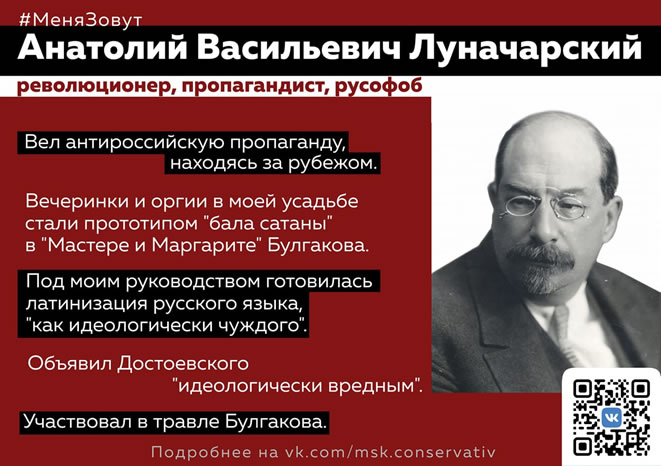 #МеняЗовут
Анатолий Васильевич Луначарский
революционер, пропагандист, русофоб

Вел антироссийскую пропаганду, находясь за рубежом.

Вечеринки и оргии в моей усадьбе стали прототипом "бала сатаны" в "Мастере и Маргарите" Булгакова.

Под моим руководством готовилась латинизация русского языка, "как идеологически чуждого".

Объявил Достоевского "идеологически вредным".

Участвовал в травле Булгакова.

Подробнее на vk.com/msk.conservativ